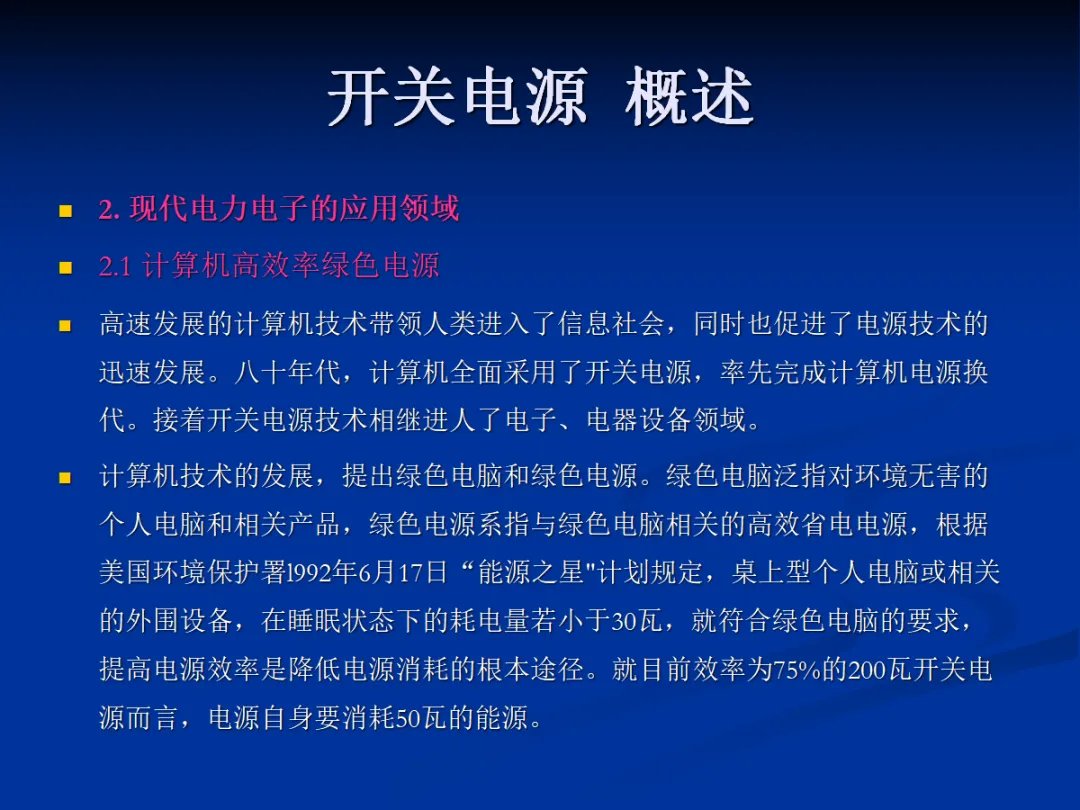 开关电源 概述

2. 现代电力电子的应用领域

2.1 计算机高效率绿色电源

高速发展的计算机技术带领人类进入了信息社会，同时也促进了电源技术的迅速发展。八十年代，计算机全面采用了开关电源，率先完成计算机电源换代。接着开关电源技术相继进人了电子、电器设备领域。

计算机技术的发展，提出绿色电脑和绿色电源。绿色电脑泛指对环境无害的个人电脑和相关产品，绿色电源系指与绿色电脑相关的高效省电电源，根据美国环境保护署l992年6月17日“能源之星"计划规定，桌上型个人电脑或相关的外围设备，在睡眠状态下的耗电量若小于30瓦，就符合绿色电脑的要求，提高电源效率是降低电源消耗的根本途径。就目前效率为75%的200瓦开关电源而言，电源自身要消耗50瓦的能源。